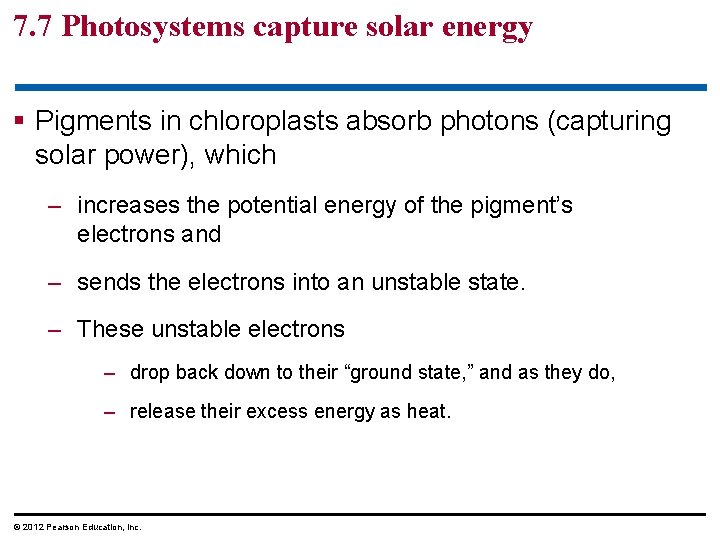 7.7 Photosystems capture solar energy

▪ Pigments in chloroplasts absorb photons (capturing solar power), which

– increases the potential energy of the pigment's electrons and

– sends the electrons into an unstable state.

– These unstable electrons

– drop back down to their "ground state," and as they do,

– release their excess energy as heat.

© 2012 Pearson Education, Inc.